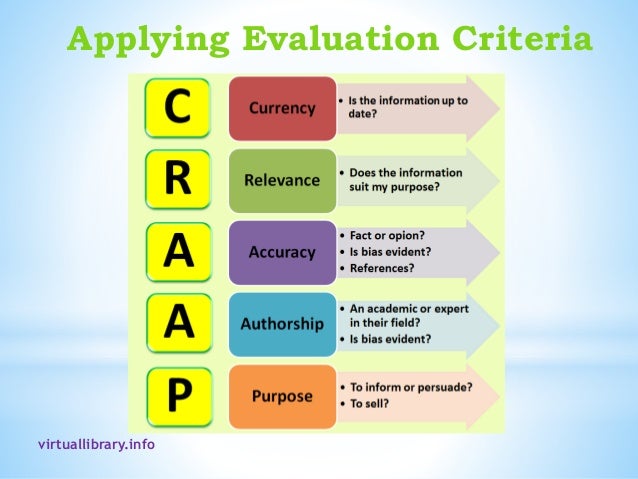 Applying Evaluation Criteria

C

Currency

• Is the information up to date?

R

Relevance

• Does the information suit my purpose?

A

Accuracy

• Fact or opion?
• Is bias evident?
• References?

A

Authorship

• An academic or expert in their field?
• Is bias evident?

P

Purpose

• To inform or persuade?
• To sell?

virtuallibrary.info